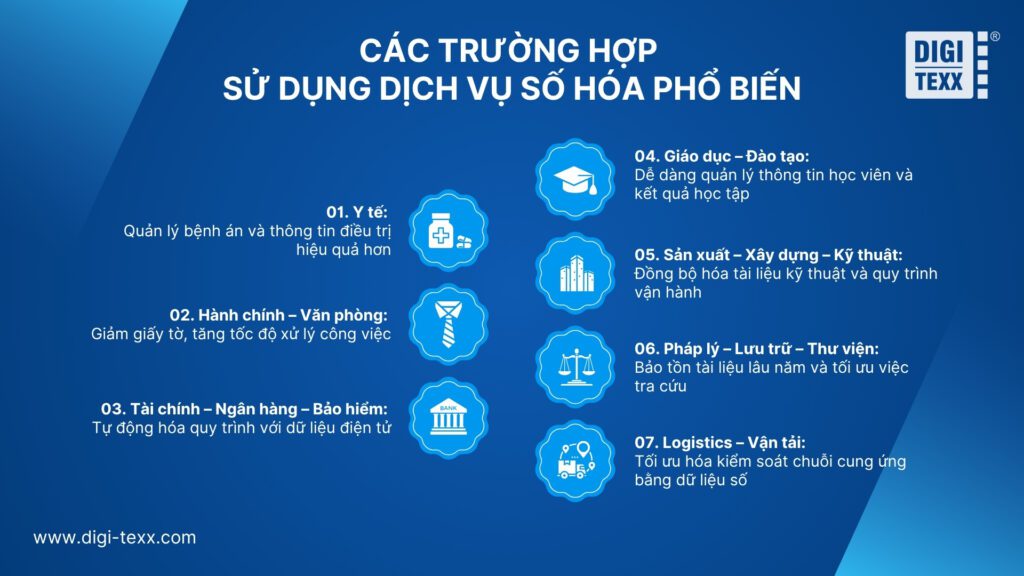 CÁC TRƯỜNG HỢP
SỬ DỤNG DỊCH VỤ SỐ HÓA PHỔ BIẾN

DIGI TEXX ®

01. Y tế:
Quản lý bệnh án và thông tin điều trị hiệu quả hơn

02. Hành chính – Văn phòng:
Giảm giấy tờ, tăng tốc độ xử lý công việc

03. Tài chính – Ngân hàng – Bảo hiểm:
Tự động hóa quy trình với dữ liệu điện tử

BANK

04. Giáo dục – Đào tạo:
Dễ dàng quản lý thông tin học viên và kết quả học tập

05. Sản xuất – Xây dựng – Kỹ thuật:
Đồng bộ hóa tài liệu kỹ thuật và quy trình vận hành

06. Pháp lý – Lưu trữ – Thư viện:
Bảo tồn tài liệu lâu năm và tối ưu việc tra cứu

07. Logistics – Vận tải:
Tối ưu hóa kiểm soát chuỗi cung ứng bằng dữ liệu số

www.digi-texx.com